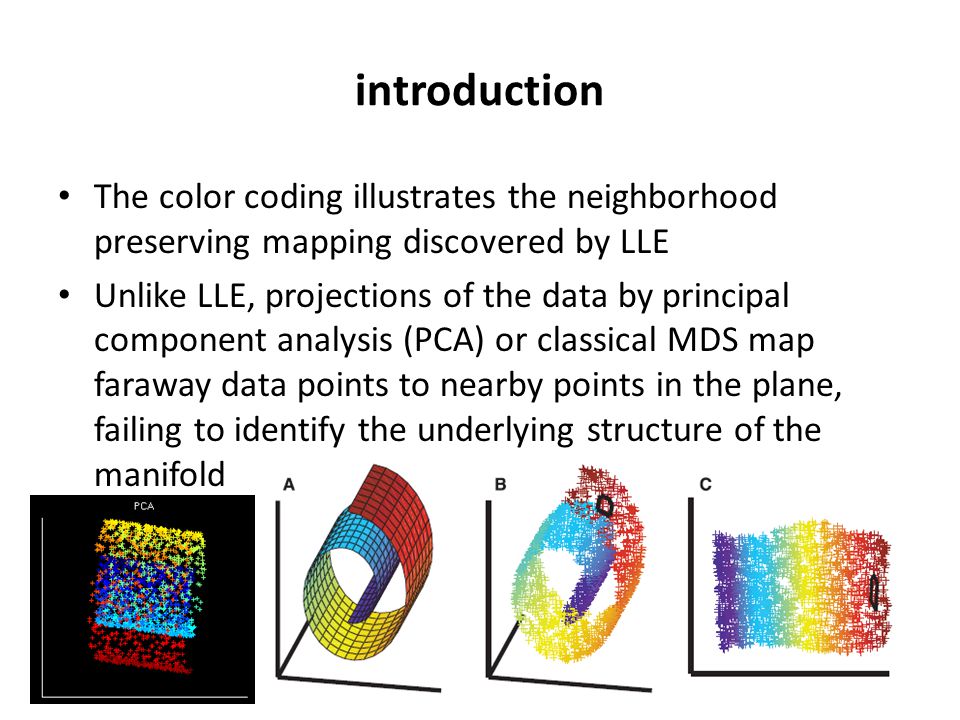 introduction

• The color coding illustrates the neighborhood preserving mapping discovered by LLE

• Unlike LLE, projections of the data by principal component analysis (PCA) or classical MDS map faraway data points to nearby points in the plane, failing to identify the underlying structure of the manifold

PCA

A

B

C